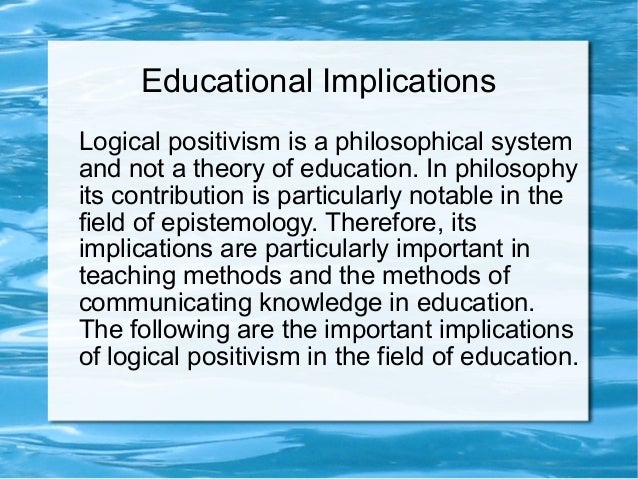 Educational Implications

Logical positivism is a philosophical system and not a theory of education. In philosophy its contribution is particularly notable in the field of epistemology. Therefore, its implications are particularly important in teaching methods and the methods of communicating knowledge in education. The following are the important implications of logical positivism in the field of education.